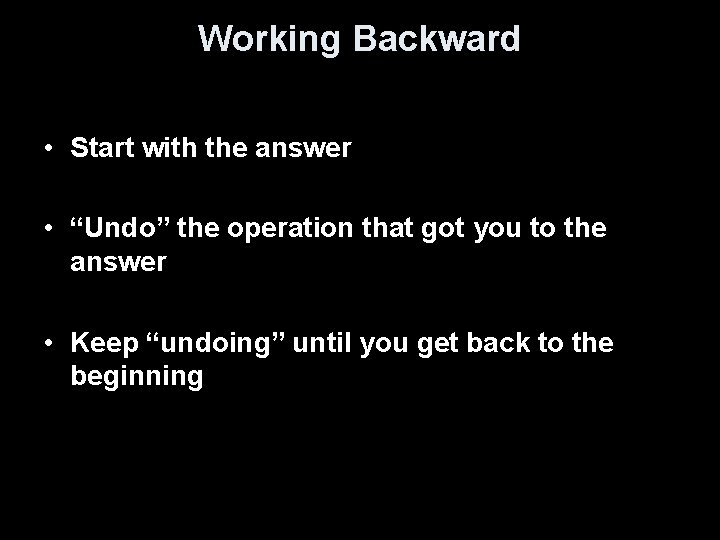 Working Backward

• Start with the answer

• “Undo” the operation that got you to the answer

• Keep “undoing” until you get back to the beginning